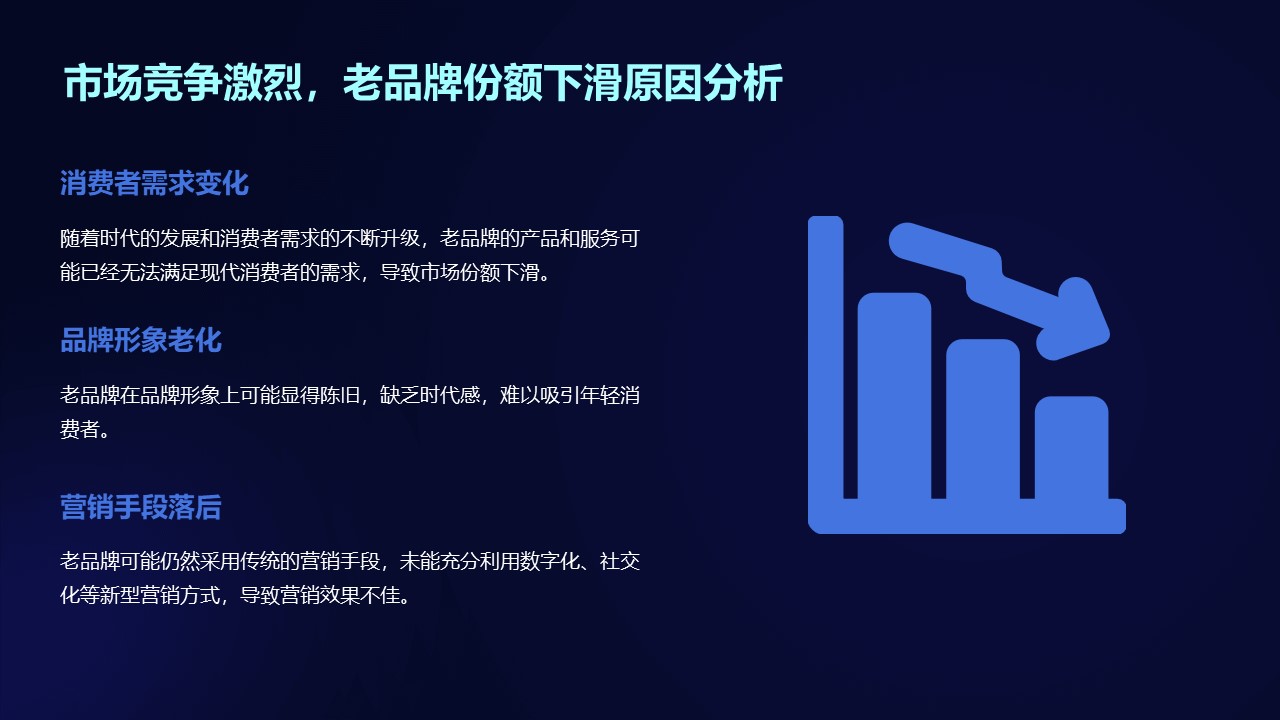 市场竞争激烈，老品牌份额下滑原因分析

消费者需求变化

随着时代的发展和消费者需求的不断升级，老品牌的产品和服务可能已经无法满足现代消费者的需求，导致市场份额下滑。

品牌形象老化

老品牌在品牌形象上可能显得陈旧，缺乏时代感，难以吸引年轻消费者。

营销手段落后

老品牌可能仍然采用传统的营销手段，未能充分利用数字化、社交化等新型营销方式，导致营销效果不佳。